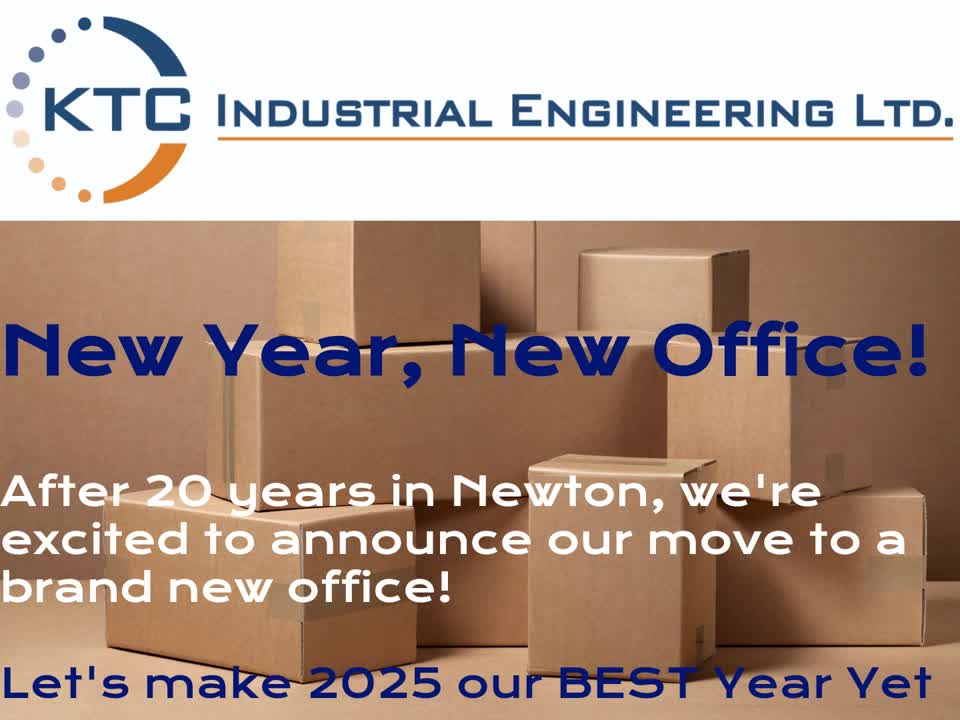 KTC INDUSTRIAL ENGINEERING LTD.

New Year, New Office!

After 20 years in Newton, we're excited to announce our move to a brand new office!

Let's make 2025 our BEST Year Yet